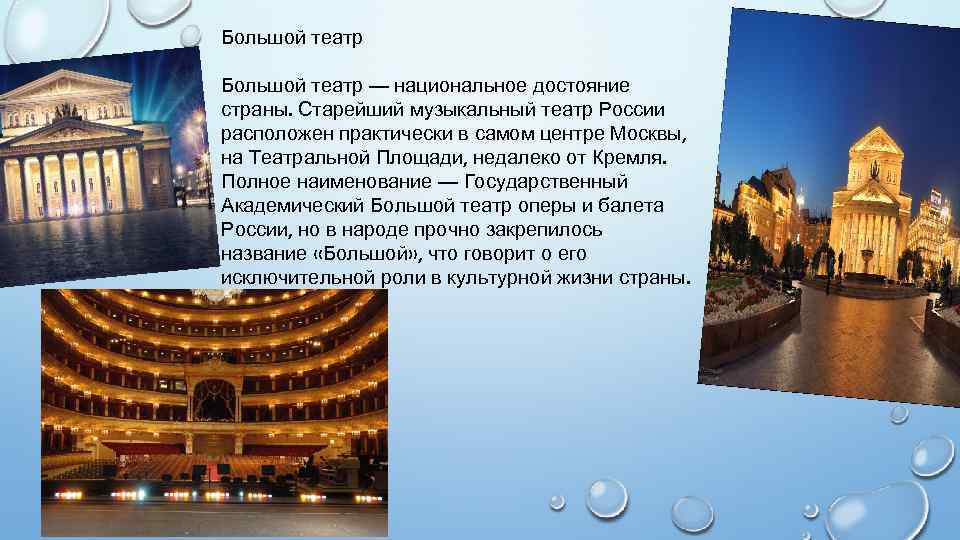 Большой театр

Большой театр — национальное достояние страны. Старейший музыкальный театр России расположен практически в самом центре Москвы, на Театральной Площади, недалеко от Кремля. Полное наименование — Государственный Академический Большой театр оперы и балета России, но в народе прочно закрепилось название «Большой», что говорит о его исключительной роли в культурной жизни страны.